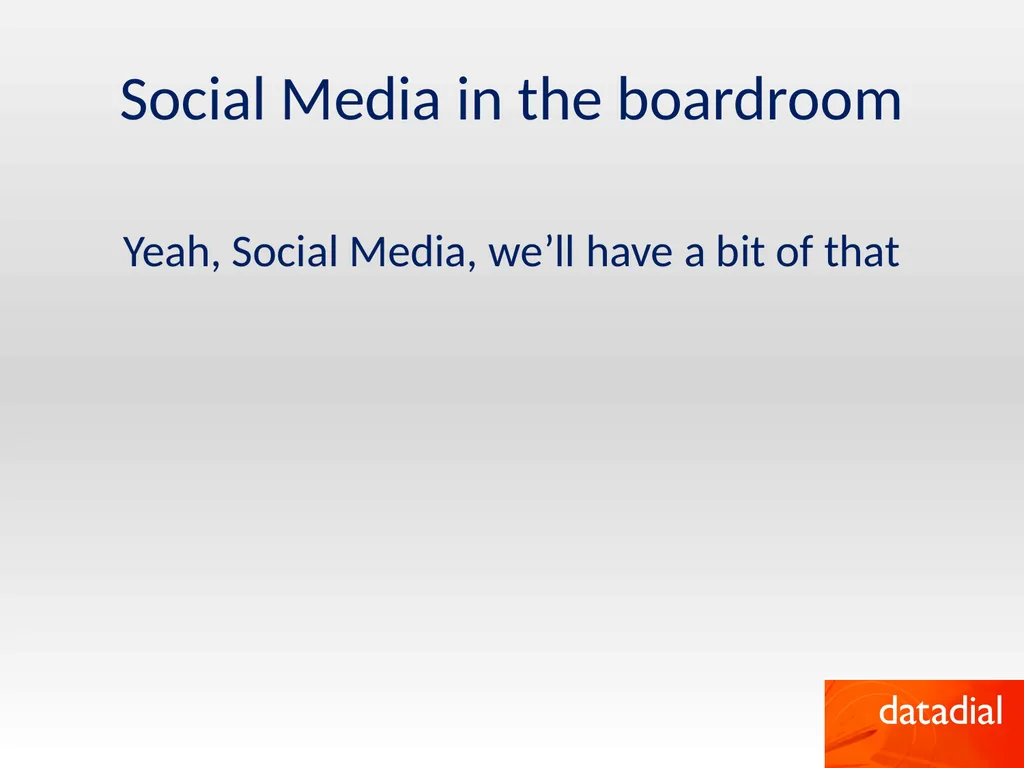 Social Media in the boardroom

Yeah, Social Media, we’ll have a bit of that

datadial